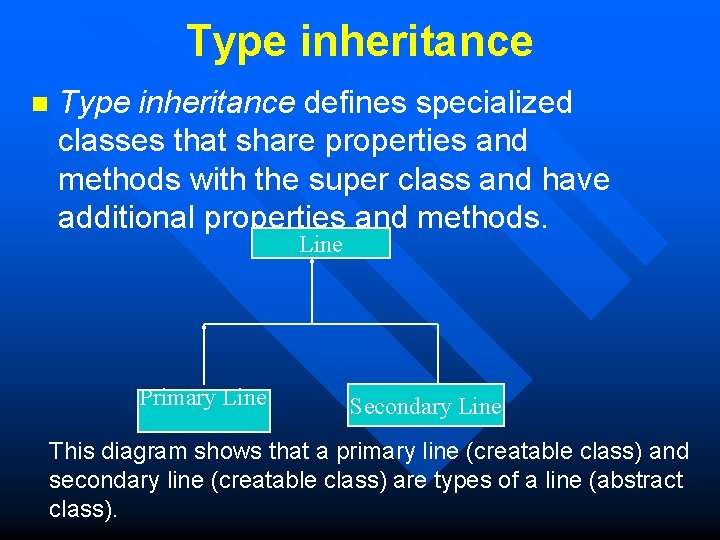 Type inheritance

Type inheritance defines specialized classes that share properties and methods with the super class and have additional properties and methods.

Line

Primary Line

Secondary Line

This diagram shows that a primary line (creatable class) and secondary line (creatable class) are types of a line (abstract class).